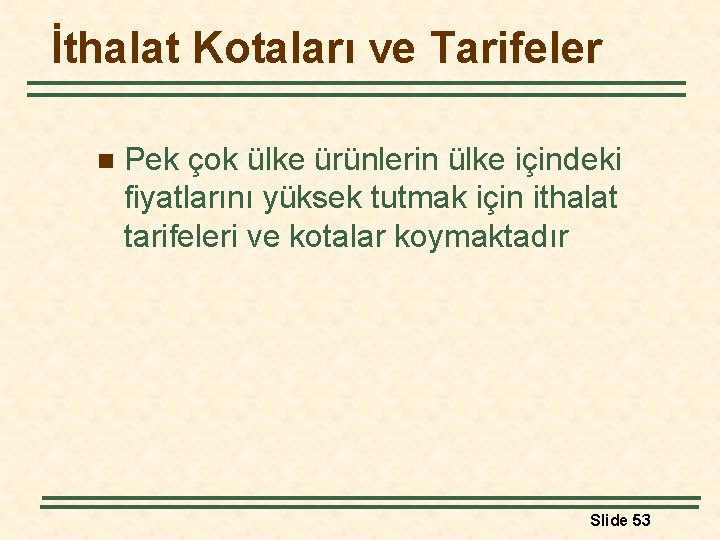 İthalat Kotaları ve Tarifeler

Pek çok ülke ürünlerin ülke içindeki fiyatlarını yüksek tutmak için ithalat tarifeleri ve kotalar koymaktadır

Slide 53